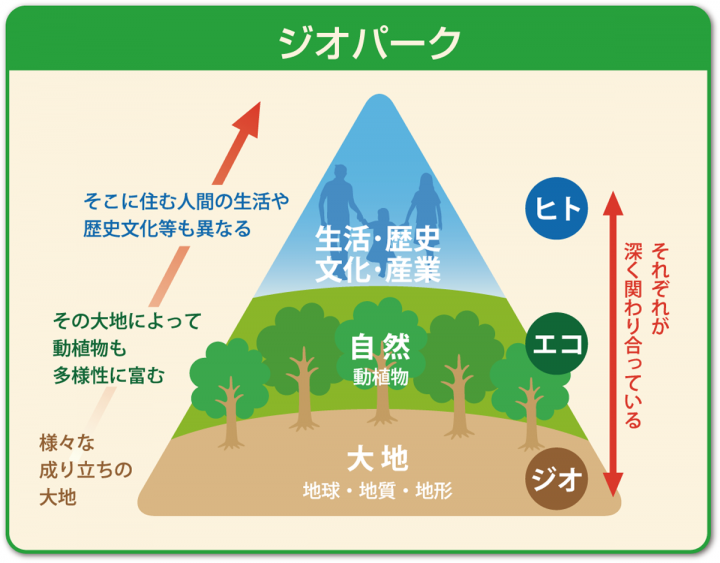 ジオパーク

そこに住む人間の生活や歴史文化等も異なる

その大地によって動植物も多様性に富む

様々な成り立ちの大地

生活・歴史
文化・産業

自然
動植物

大地
地球・地質・地形

ヒト

エコ

ジオ

それぞれが深く関わり合っている